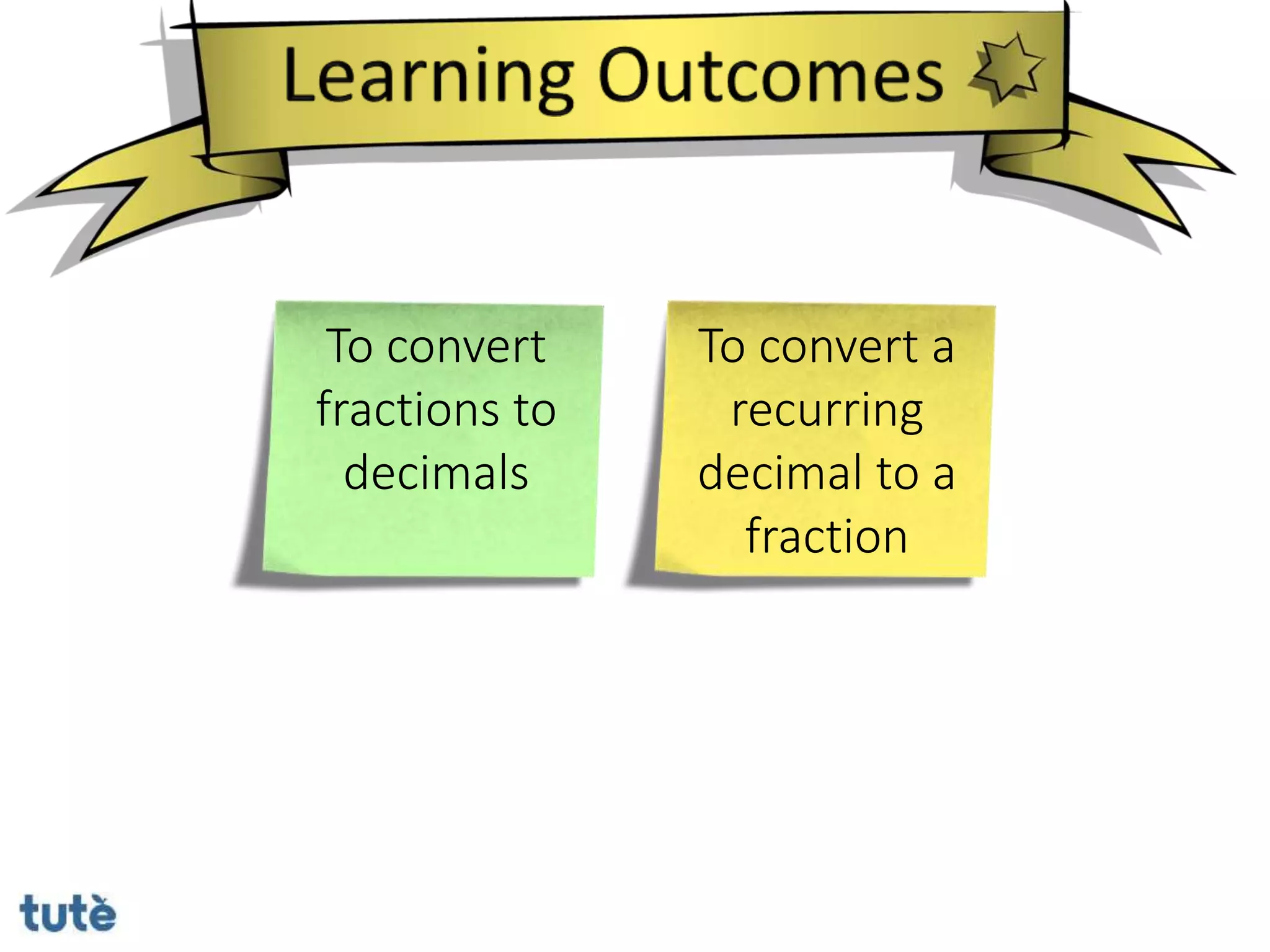 Learning Outcomes

To convert fractions to decimals

To convert a recurring decimal to a fraction

tutè